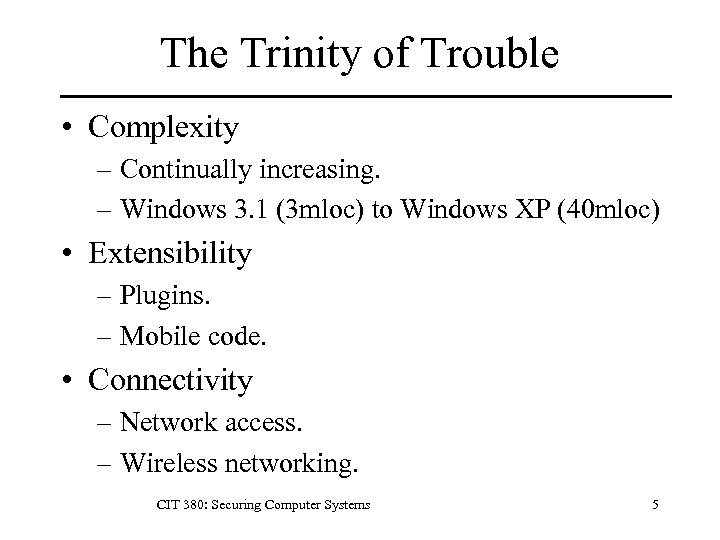 The Trinity of Trouble

• Complexity
 – Continually increasing.
 – Windows 3.1 (3mloc) to Windows XP (40mloc)
• Extensibility
 – Plugins.
 – Mobile code.
• Connectivity
 – Network access.
 – Wireless networking.

CIT 380: Securing Computer Systems 5